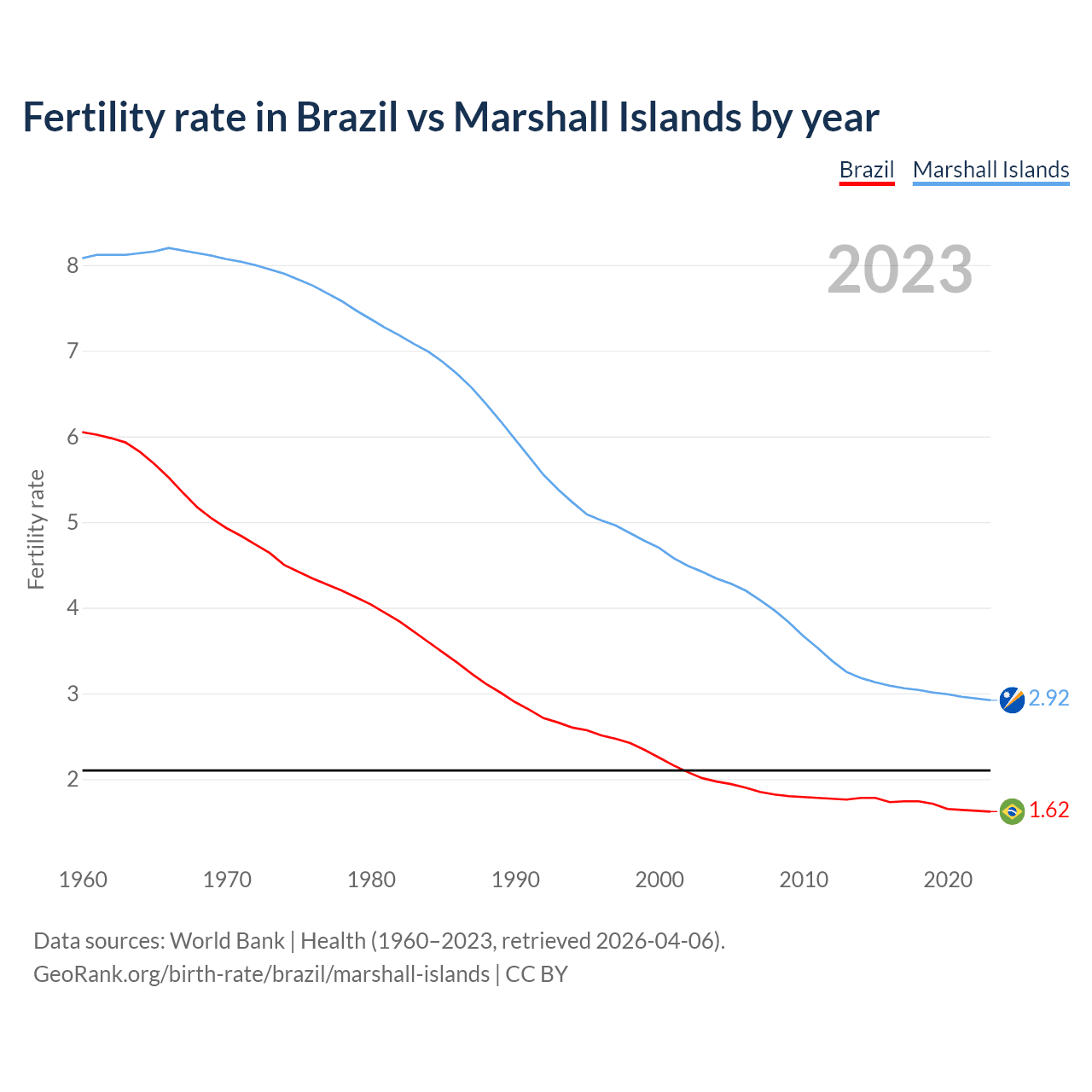 Fertility rate in Brazil vs Marshall Islands by year

Brazil Marshall Islands

2023

Fertility rate

8
7
6
5
4
3
2

2.92
1.62

1960 1970 1980 1990 2000 2010 2020

Data sources: World Bank | Health (1960–2023, retrieved 2026-04-06).
GeoRank.org/birth-rate/brazil/marshall-islands | CC BY